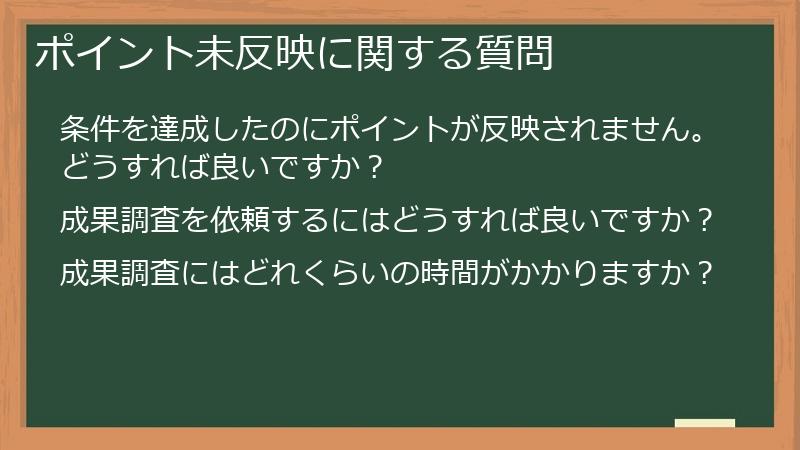 ポイント未反映に関する質問

条件を達成したのにポイントが反映されません。どうすれば良いですか？

成果調査を依頼するにはどうすれば良いですか？

成果調査にはどれくらいの時間がかかりますか？